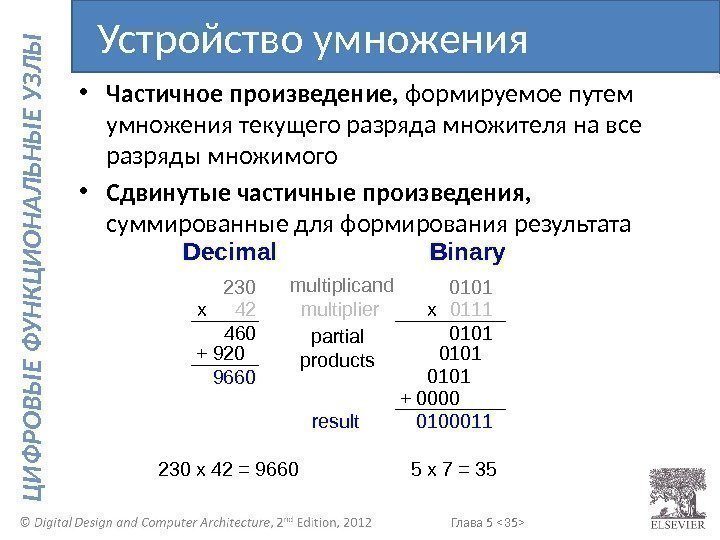 ЦИФРОВЫЕ ФУНКЦИОНАЛЬНЫЕ УЗЛЫ

Устройство умножения

• **Частичное произведение,** формируемое путем умножения текущего разряда множителя на все разряды множимого

• **Сдвинутые частичные произведения,** суммированные для формирования результата

Decimal

230
x 42
460
+ 920
9660

multiplicand
multiplier
partial products
result

Binary

0101
x 0111
0101
0101
0101
+ 0000
0100011

230 x 42 = 9660

5 x 7 = 35

© Digital Design and Computer Architecture, 2nd Edition, 2012

Глава 5 <35>

ELSEVIER